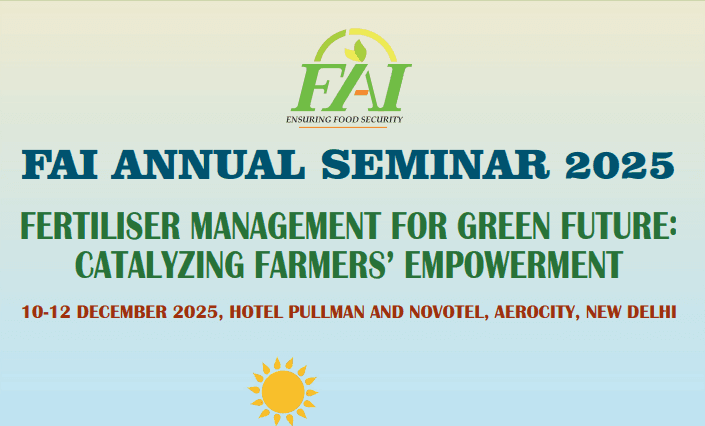 FAI
ENSURING FOOD SECURITY

FAI ANNUAL SEMINAR 2025

FERTILISER MANAGEMENT FOR GREEN FUTURE: CATALYZING FARMERS' EMPOWERMENT

10-12 DECEMBER 2025, HOTEL PULLMAN AND NOVOTEL, AEROCITY, NEW DELHI